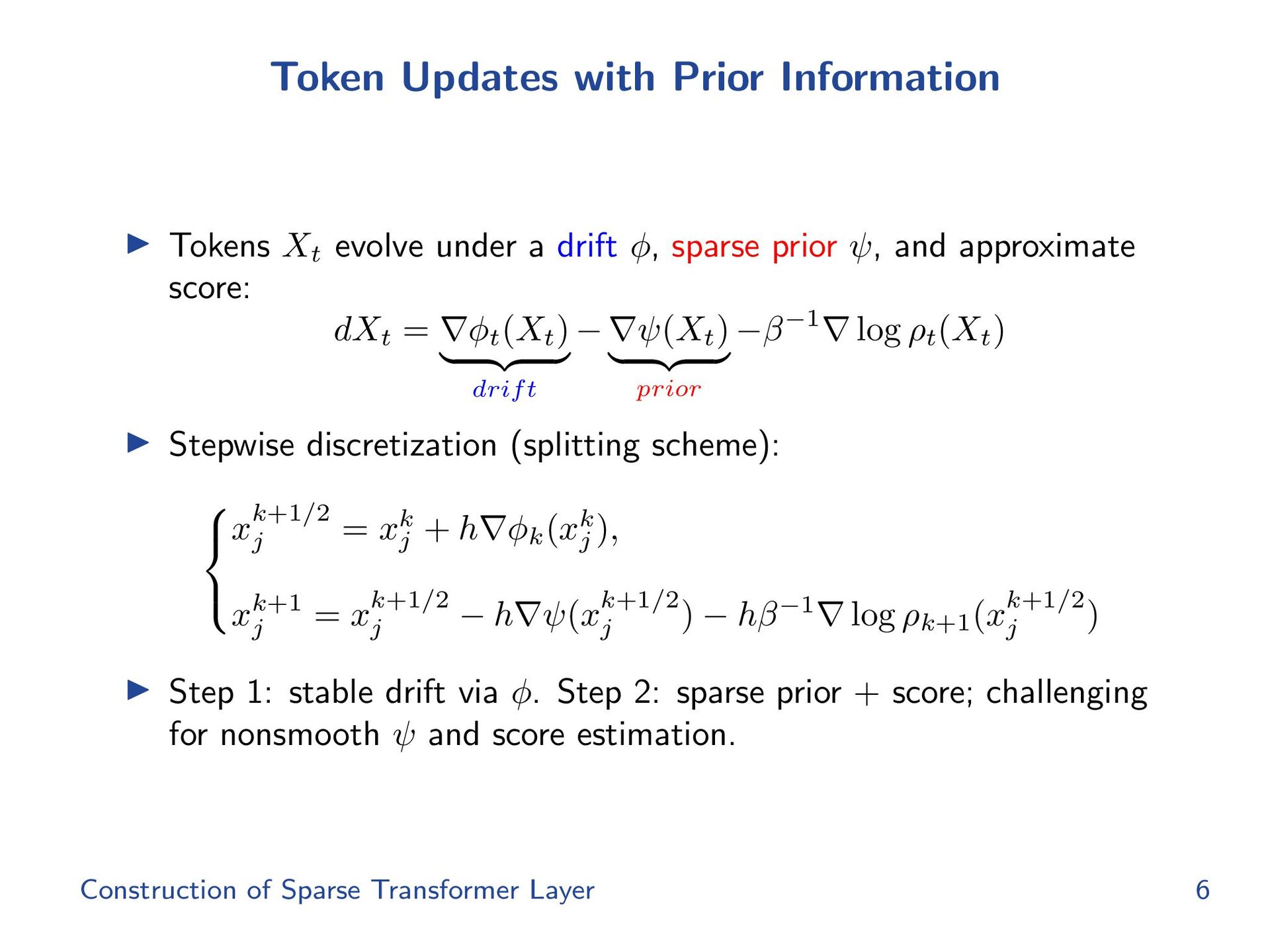 Token Updates with Prior Information

▶ Tokens $X_t$ evolve under a drift $\phi$, sparse prior $\psi$, and approximate score:

$$dX_t = \underbrace{\nabla\phi_t(X_t)}_{drift} - \underbrace{\nabla\psi(X_t)}_{prior} - \beta^{-1}\nabla \log \rho_t(X_t)$$

▶ Stepwise discretization (splitting scheme):

$$\begin{cases} x_j^{k+1/2} = x_j^k + h\nabla\phi_k(x_j^k), \\ x_j^{k+1} = x_j^{k+1/2} - h\nabla\psi(x_j^{k+1/2}) - h\beta^{-1}\nabla \log \rho_{k+1}(x_j^{k+1/2}) \end{cases}$$

▶ Step 1: stable drift via $\phi$. Step 2: sparse prior + score; challenging for nonsmooth $\psi$ and score estimation.

Construction of Sparse Transformer Layer

6